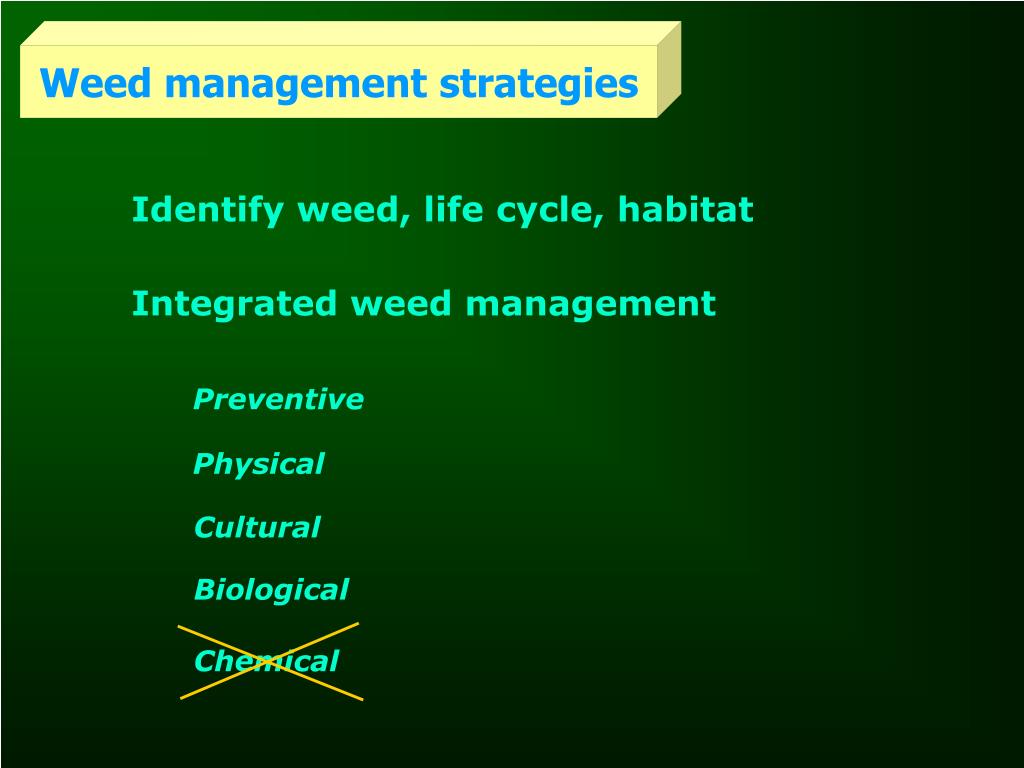 Weed management strategies

Identify weed, life cycle, habitat

Integrated weed management

Preventive

Physical

Cultural

Biological

Chemical